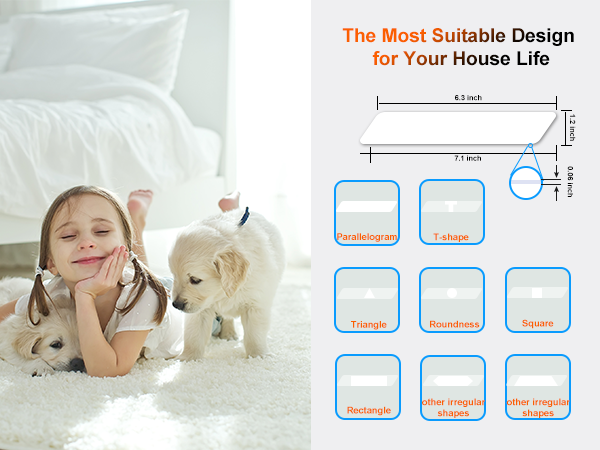 The Most Suitable Design
for Your House Life

6.3 inch
1.2 inch
7.1 inch
0.06 inch

Parallelogram

T-shape

Triangle

Roundness

Square

Rectangle

other irregular shapes

other irregular shapes